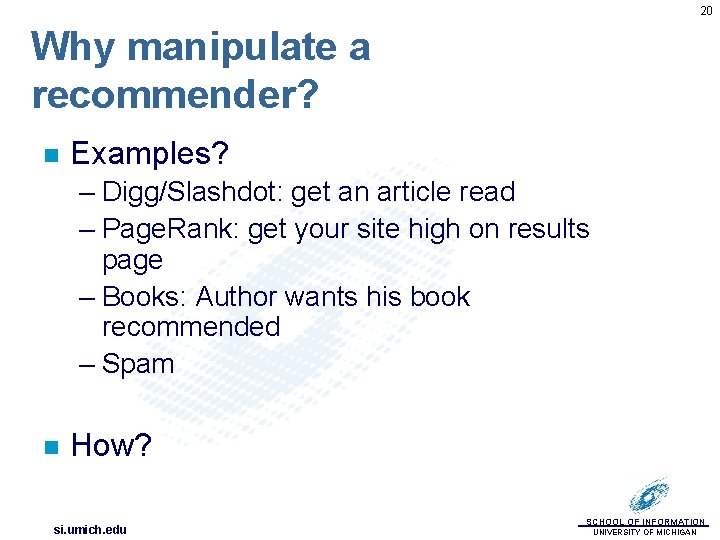 20

Why manipulate a recommender?

Examples?
– Digg/Slashdot: get an article read
– PageRank: get your site high on results page
– Books: Author wants his book recommended
– Spam

How?

si.umich.edu

SCHOOL OF INFORMATION
UNIVERSITY OF MICHIGAN